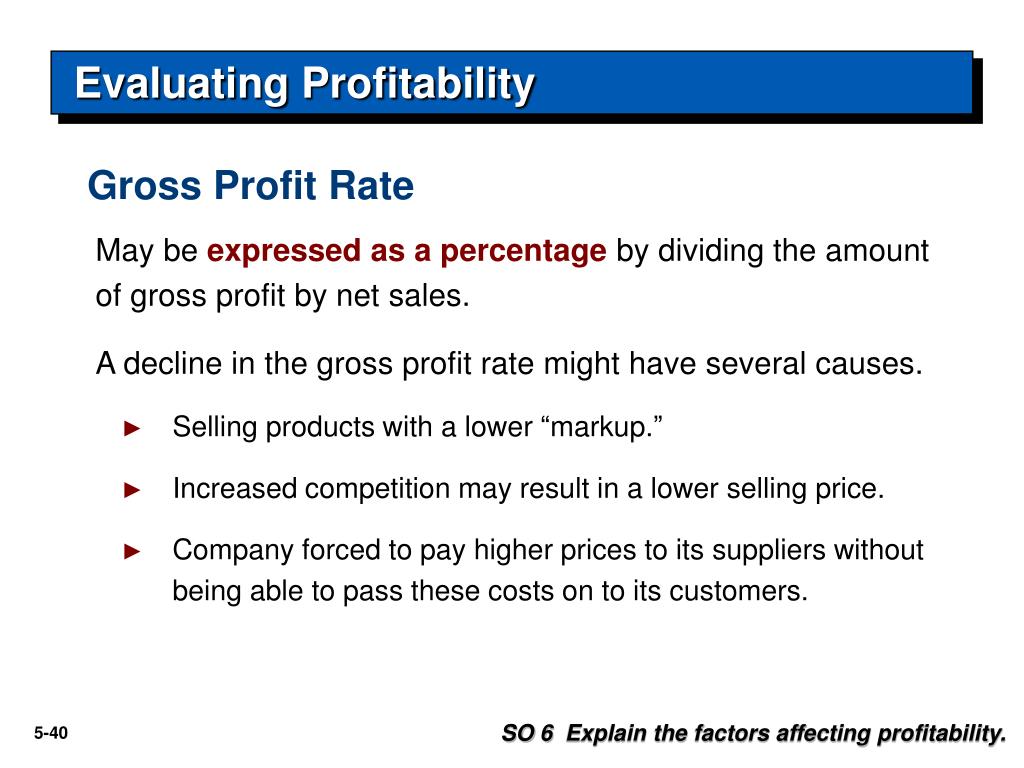 Evaluating Profitability

Gross Profit Rate

May be expressed as a percentage by dividing the amount of gross profit by net sales.

A decline in the gross profit rate might have several causes.

► Selling products with a lower “markup.”

► Increased competition may result in a lower selling price.

► Company forced to pay higher prices to its suppliers without being able to pass these costs on to its customers.

5-40

SO 6 Explain the factors affecting profitability.